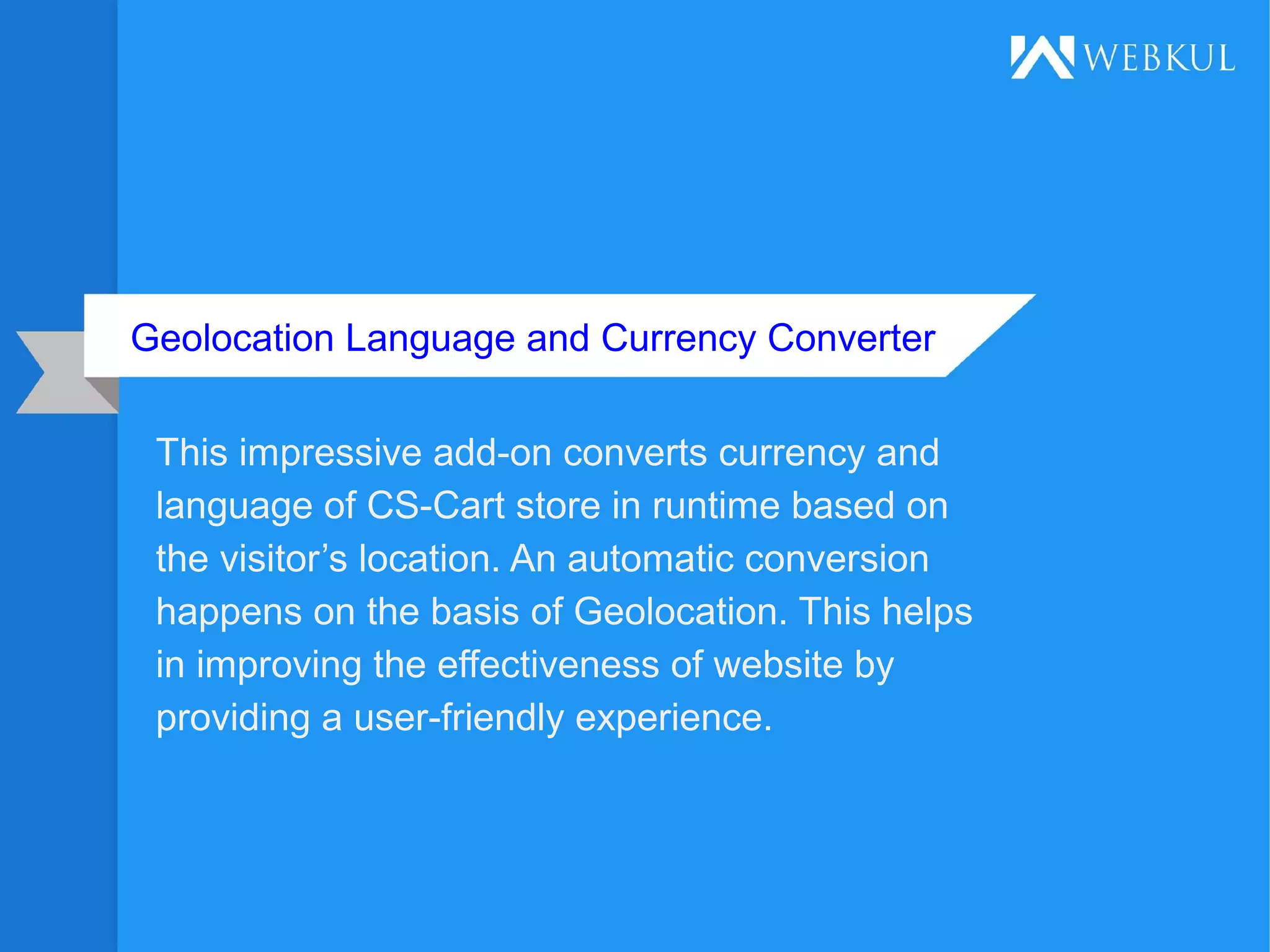 WEBKUL

Geolocation Language and Currency Converter

This impressive add-on converts currency and language of CS-Cart store in runtime based on the visitor’s location. An automatic conversion happens on the basis of Geolocation. This helps in improving the effectiveness of website by providing a user-friendly experience.